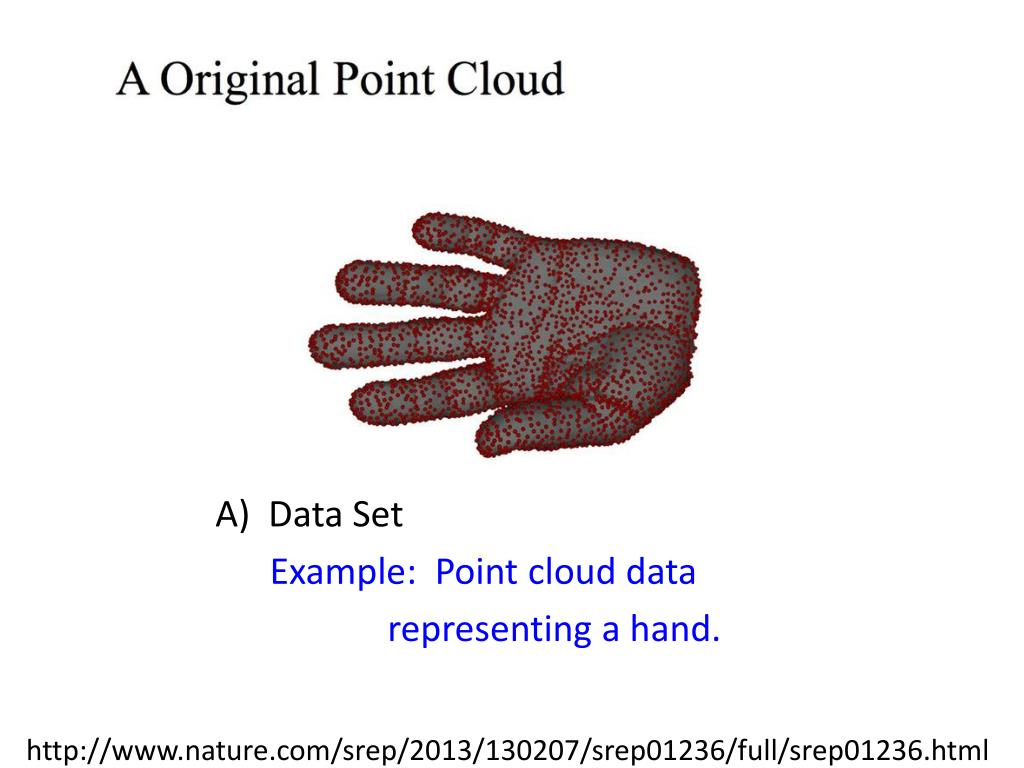 A Original Point Cloud

A) Data Set

Example: Point cloud data representing a hand.

http://www.nature.com/srep/2013/130207/srep01236/full/srep01236.html